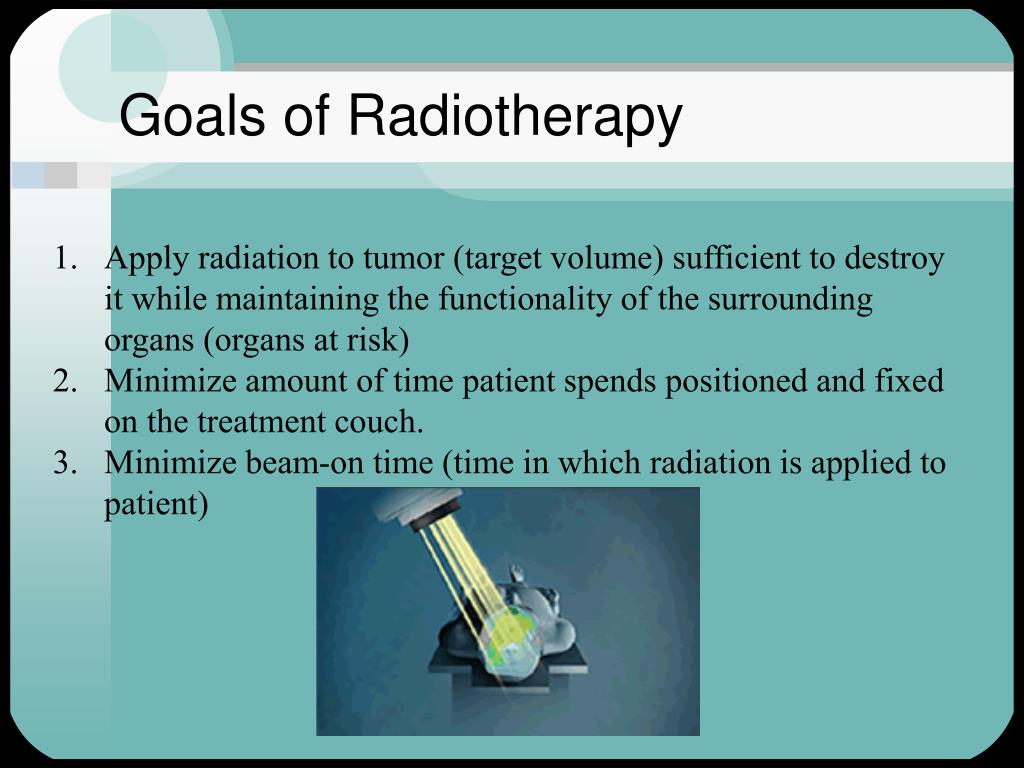 Goals of Radiotherapy

1. Apply radiation to tumor (target volume) sufficient to destroy it while maintaining the functionality of the surrounding organs (organs at risk)
2. Minimize amount of time patient spends positioned and fixed on the treatment couch.
3. Minimize beam-on time (time in which radiation is applied to patient)